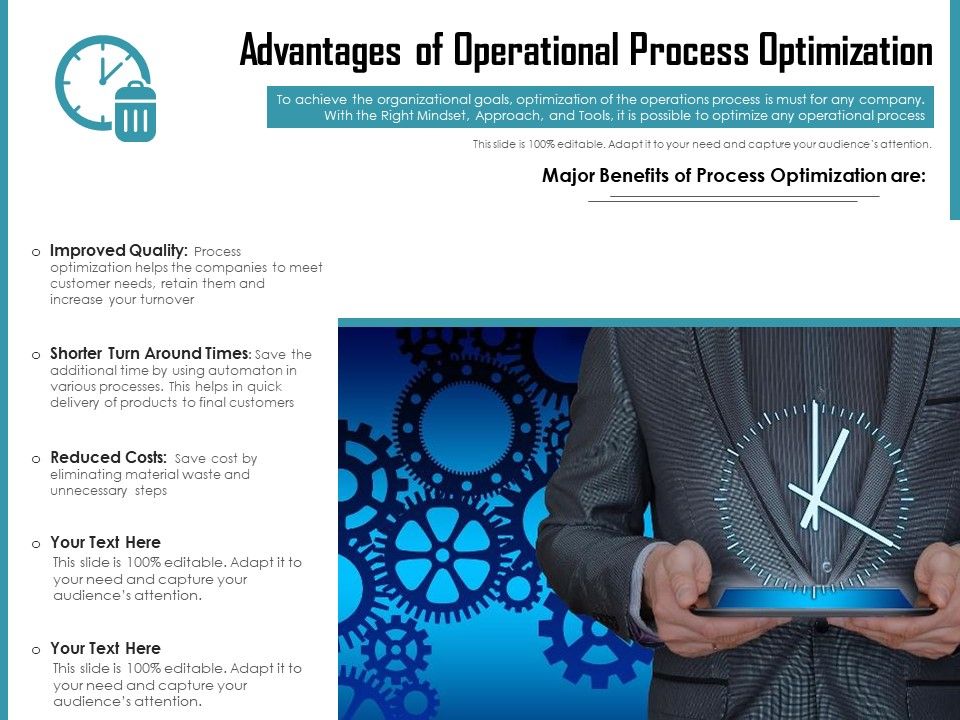 Advantages of Operational Process Optimization

To achieve the organizational goals, optimization of the operations process is must for any company. With the Right Mindset, Approach, and Tools, it is possible to optimize any operational process

This slide is 100% editable. Adapt it to your need and capture your audience's attention.

Major Benefits of Process Optimization are:

o Improved Quality: Process optimization helps the companies to meet customer needs, retain them and increase your turnover

o Shorter Turn Around Times: Save the additional time by using automaton in various processes. This helps in quick delivery of products to final customers

o Reduced Costs: Save cost by eliminating material waste and unnecessary steps

o Your Text Here
This slide is 100% editable. Adapt it to your need and capture your audience's attention.

o Your Text Here
This slide is 100% editable. Adapt it to your need and capture your audience's attention.